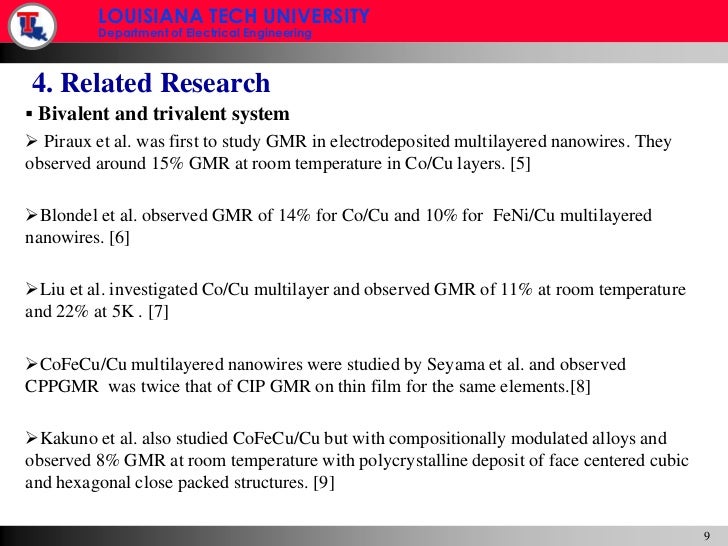 LOUISIANA TECH UNIVERSITY
Department of Electrical Engineering

4. Related Research

▪ Bivalent and trivalent system

➢ Piraux et al. was first to study GMR in electrodeposited multilayered nanowires. They observed around 15% GMR at room temperature in Co/Cu layers. [5]

➢Blondel et al. observed GMR of 14% for Co/Cu and 10% for FeNi/Cu multilayered nanowires. [6]

➢Liu et al. investigated Co/Cu multilayer and observed GMR of 11% at room temperature and 22% at 5K . [7]

➢CoFeCu/Cu multilayered nanowires were studied by Seyama et al. and observed CPPGMR was twice that of CIP GMR on thin film for the same elements.[8]

➢Kakuno et al. also studied CoFeCu/Cu but with compositionally modulated alloys and observed 8% GMR at room temperature with polycrystalline deposit of face centered cubic and hexagonal close packed structures. [9]

9